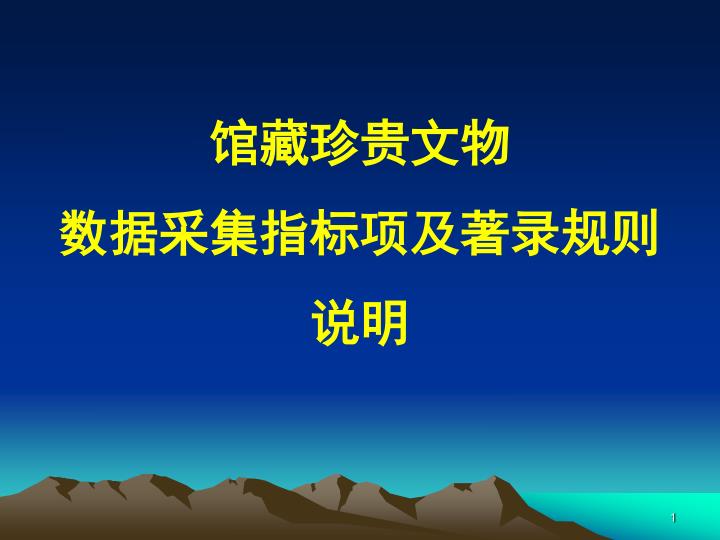 馆藏珍贵文物

数据采集指标项及著录规则

说明

1